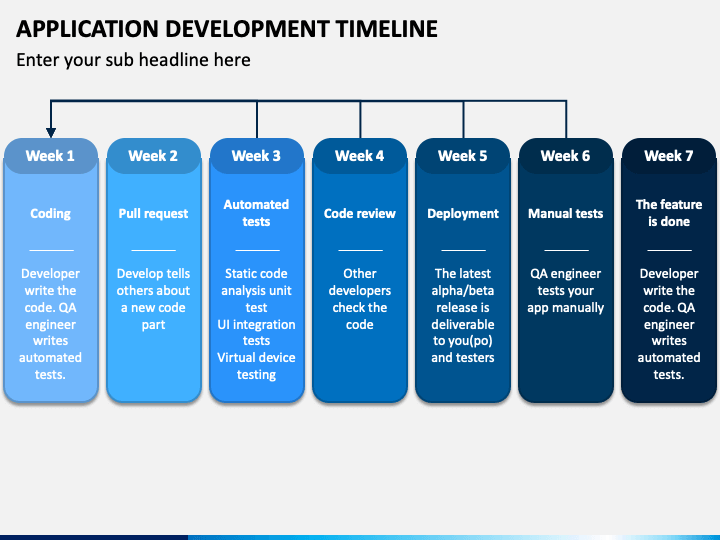 APPLICATION DEVELOPMENT TIMELINE

Enter your sub headline here

Week 1

Coding

Developer write the code. QA engineer writes automated tests.

Week 2

Pull request

Develop tells others about a new code part

Week 3

Automated tests

Static code analysis unit test
UI integration tests
Virtual device testing

Week 4

Code review

Other developers check the code

Week 5

Deployment

The latest alpha/beta release is deliverable to you(po) and testers

Week 6

Manual tests

QA engineer tests your app manually

Week 7

The feature is done

Developer write the code. QA engineer writes automated tests.